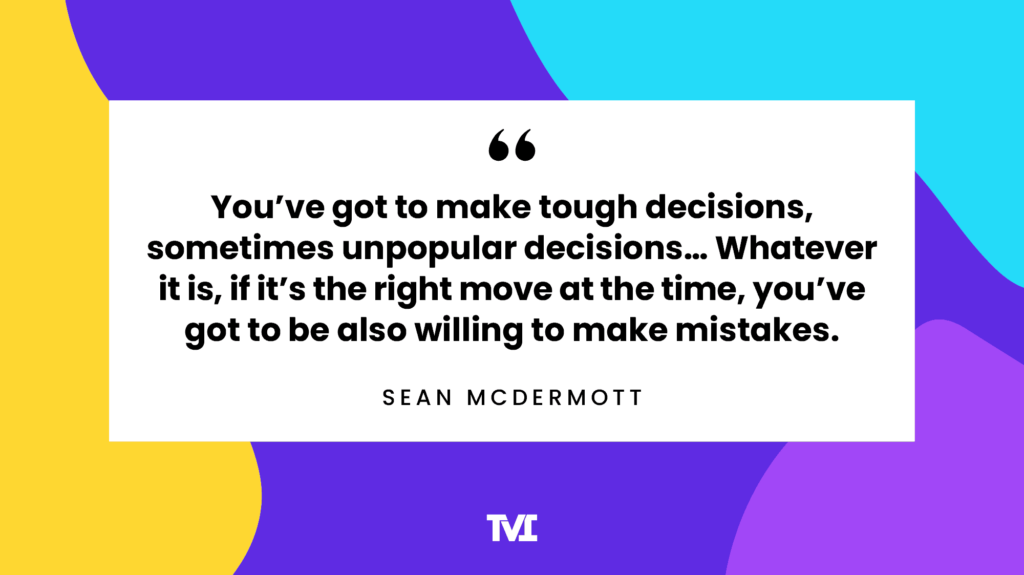 “

You’ve got to make tough decisions, sometimes unpopular decisions… Whatever it is, if it’s the right move at the time, you’ve got to be also willing to make mistakes.

SEAN MCDERMOTT

TVI